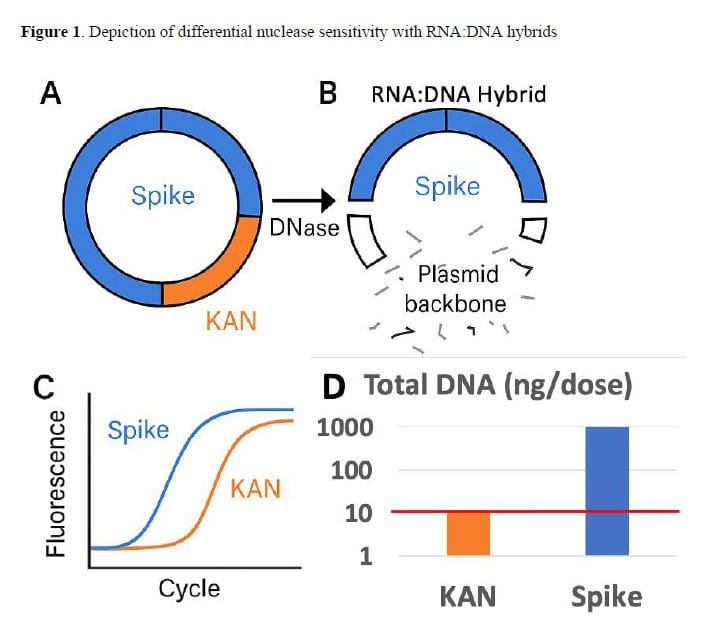 **Figure 1**. Depiction of differential nuclease sensitivity with RNA:DNA hybrids

A

Spike

KAN

DNase

B RNA:DNA Hybrid

Spike

Plasmid backbone

C

Fluorescence

Spike

KAN

Cycle

D Total DNA (ng/dose)

1000

100

10

1

KAN

Spike